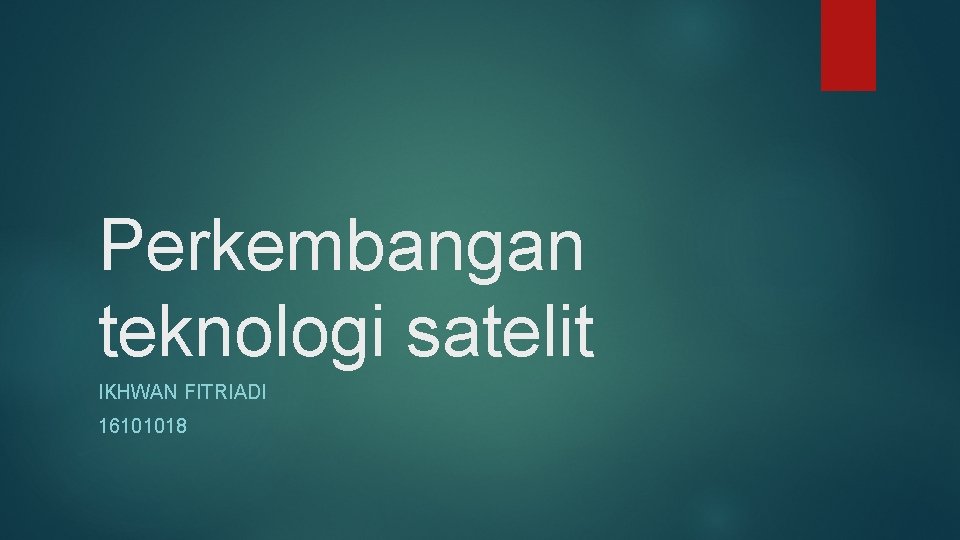 Perkembangan teknologi satelit

IKHWAN FITRIADI

16101018